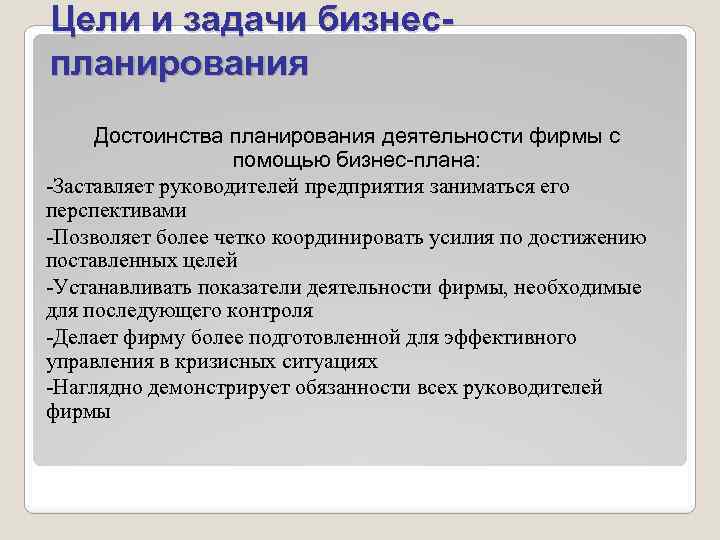 Цели и задачи бизнес-планирования

Достоинства планирования деятельности фирмы с помощью бизнес-плана:

-Заставляет руководителей предприятия заниматься его перспективами

-Позволяет более четко координировать усилия по достижению поставленных целей

-Устанавливать показатели деятельности фирмы, необходимые для последующего контроля

-Делает фирму более подготовленной для эффективного управления в кризисных ситуациях

-Наглядно демонстрирует обязанности всех руководителей фирмы